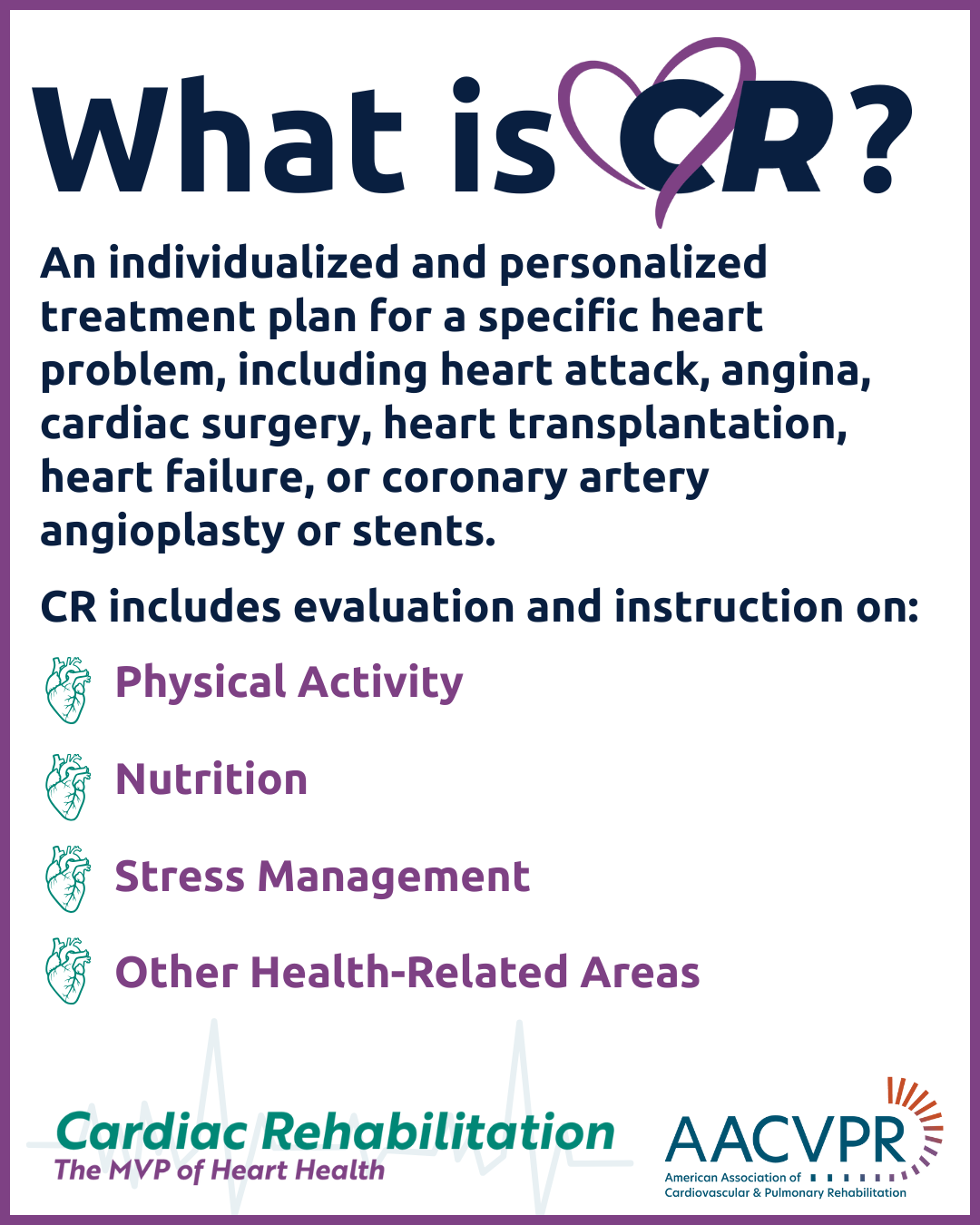 What is CR?

An individualized and personalized treatment plan for a specific heart problem, including heart attack, angina, cardiac surgery, heart transplantation, heart failure, or coronary artery angioplasty or stents.

CR includes evaluation and instruction on:

Physical Activity

Nutrition

Stress Management

Other Health-Related Areas

Cardiac Rehabilitation
The MVP of Heart Health

AACVPR
American Association of Cardiovascular & Pulmonary Rehabilitation